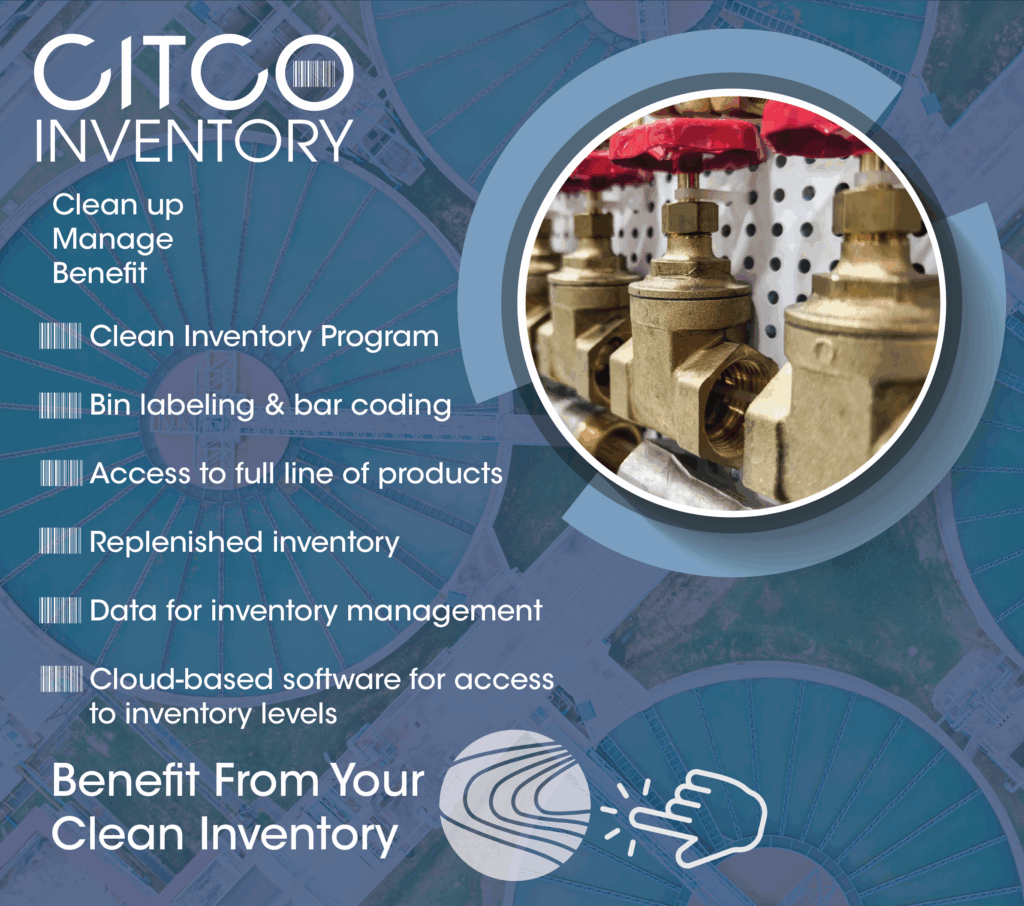 CITCO
INVENTORY

Clean up
Manage
Benefit

Clean Inventory Program

Bin labeling & bar coding

Access to full line of products

Replenished inventory

Data for inventory management

Cloud-based software for access to inventory levels

Benefit From Your Clean Inventory